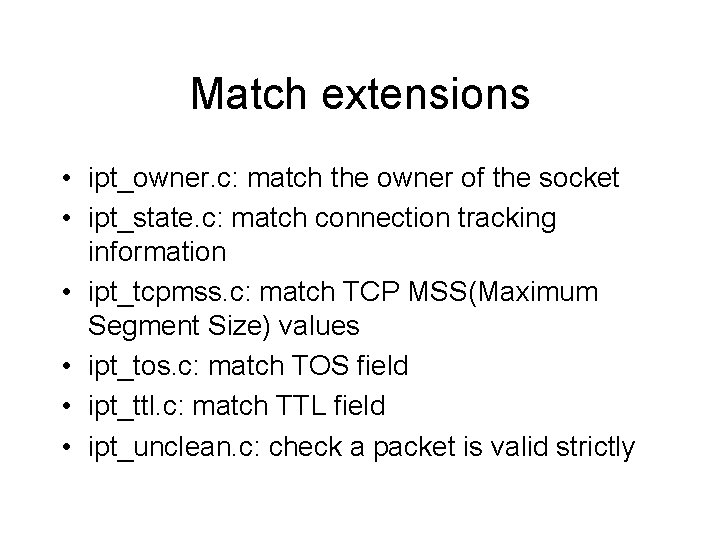 Match extensions

• ipt_owner.c: match the owner of the socket
• ipt_state.c: match connection tracking information
• ipt_tcpmss.c: match TCP MSS(Maximum Segment Size) values
• ipt_tos.c: match TOS field
• ipt_ttl.c: match TTL field
• ipt_unclean.c: check a packet is valid strictly